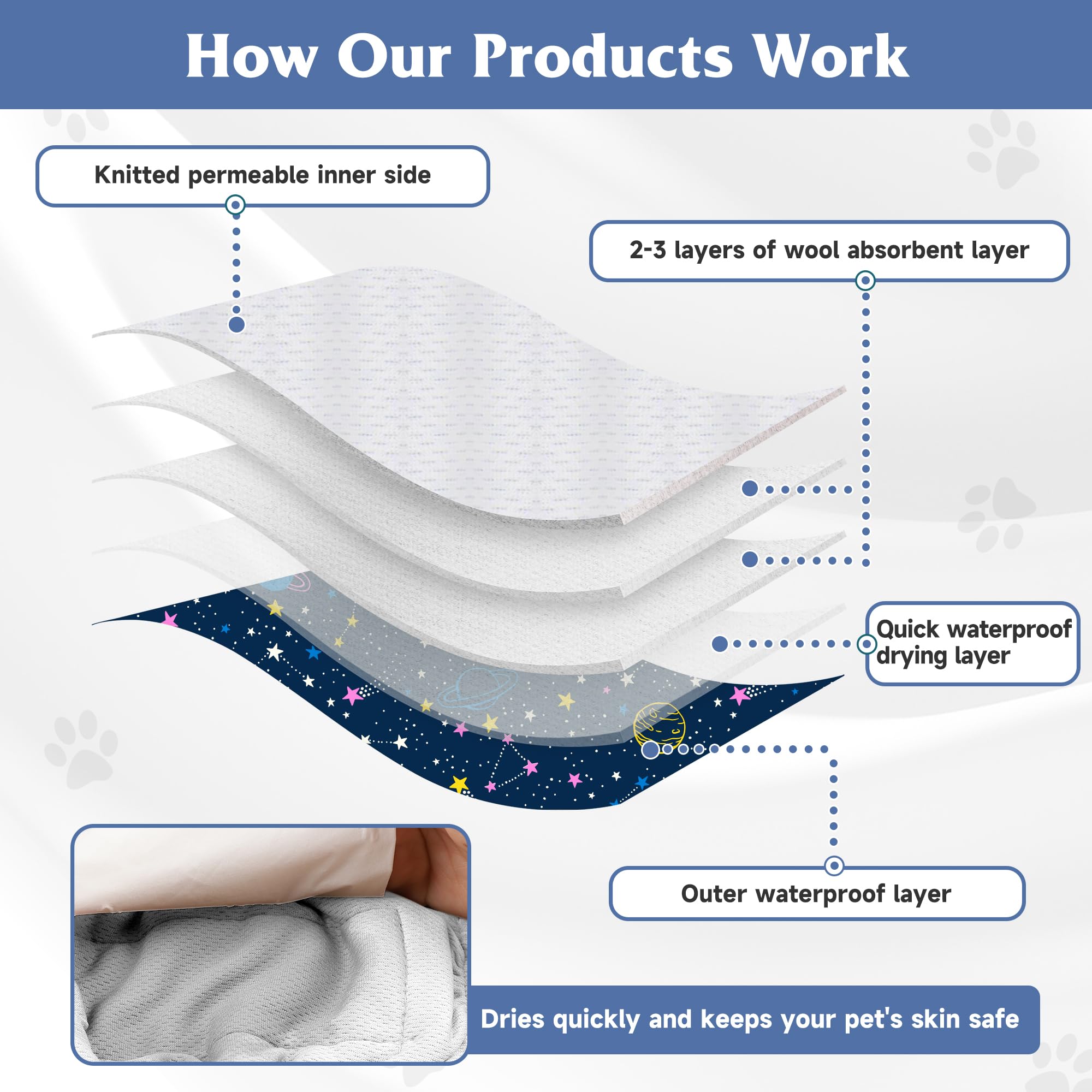 How Our Products Work

Knitted permeable inner side

2-3 layers of wool absorbent layer

Quick waterproof drying layer

Outer waterproof layer

Dries quickly and keeps your pet's skin safe